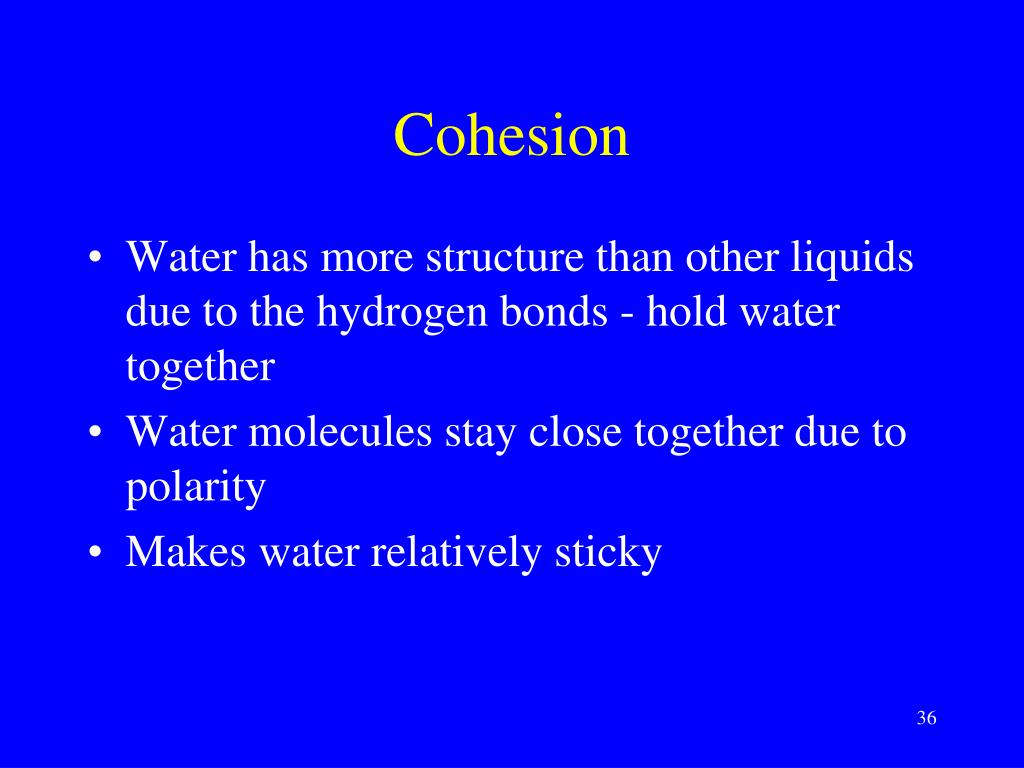 Cohesion

• Water has more structure than other liquids due to the hydrogen bonds - hold water together
• Water molecules stay close together due to polarity
• Makes water relatively sticky

36